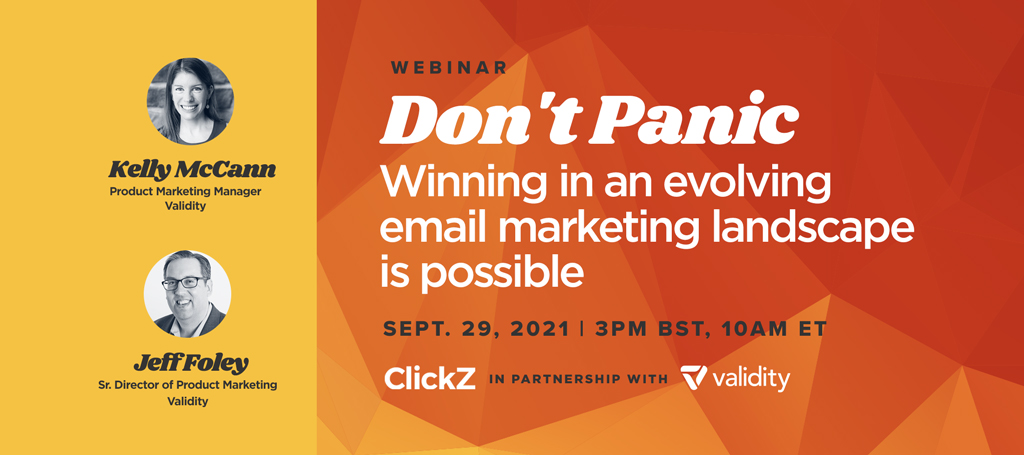 Kelly McCann
Product Marketing Manager
Validity

Jeff Foley
Sr. Director of Product Marketing
Validity

WEBINAR

Don't Panic

Winning in an evolving email marketing landscape is possible

SEPT. 29, 2021 | 3PM BST, 10AM ET

ClickZ IN PARTNERSHIP WITH validity